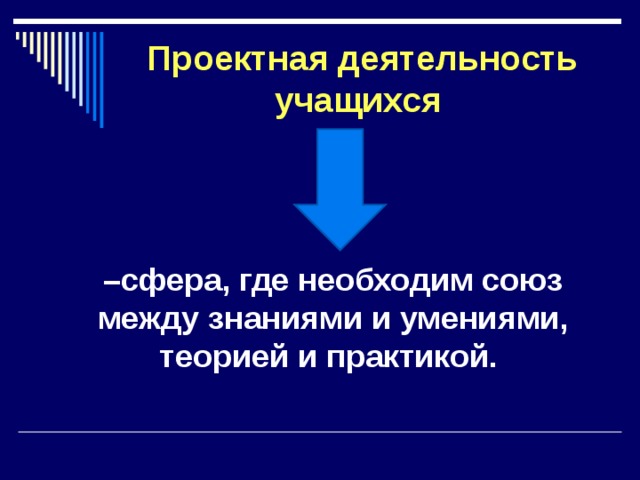 Проектная деятельность учащихся

–сфера, где необходим союз между знаниями и умениями, теорией и практикой.